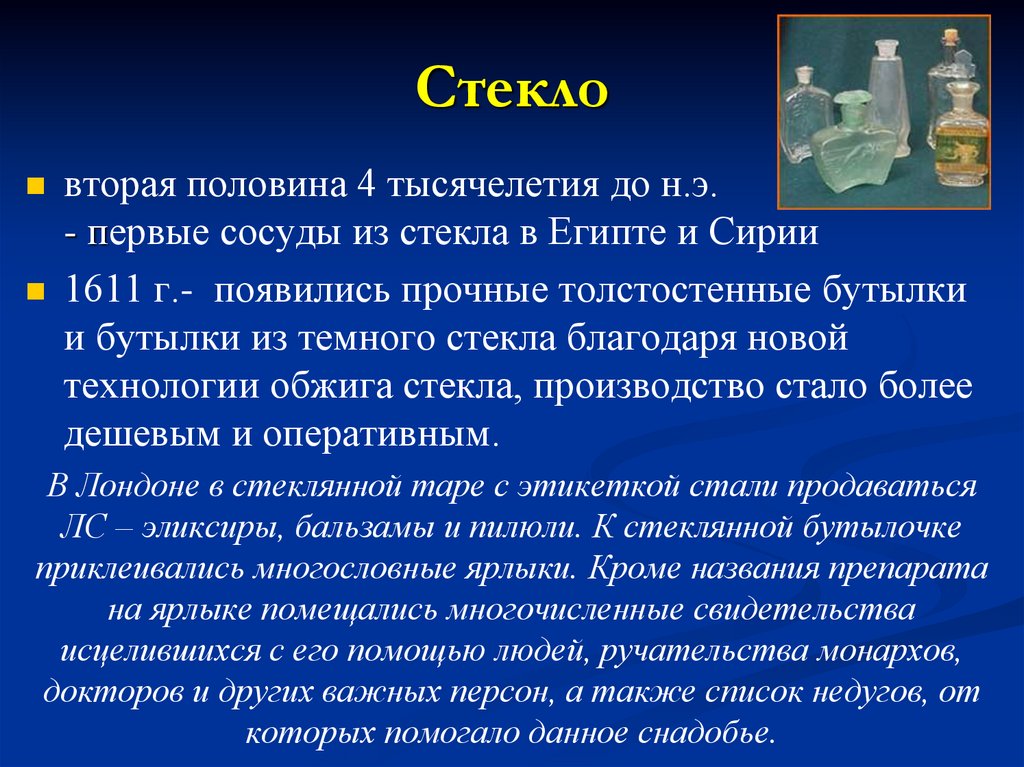 Стекло

вторая половина 4 тысячелетия до н.э. - первые сосуды из стекла в Египте и Сирии

1611 г.- появились прочные толстостенные бутылки и бутылки из темного стекла благодаря новой технологии обжига стекла, производство стало более дешевым и оперативным.

В Лондоне в стеклянной таре с этикеткой стали продаваться ЛС – эликсиры, бальзамы и пилюли. К стеклянной бутылочке приклеивались многословные ярлыки. Кроме названия препарата на ярлыке помещались многочисленные свидетельства исцелившихся с его помощью людей, ручательства монархов, докторов и других важных персон, а также список недугов, от которых помогало данное снадобье.